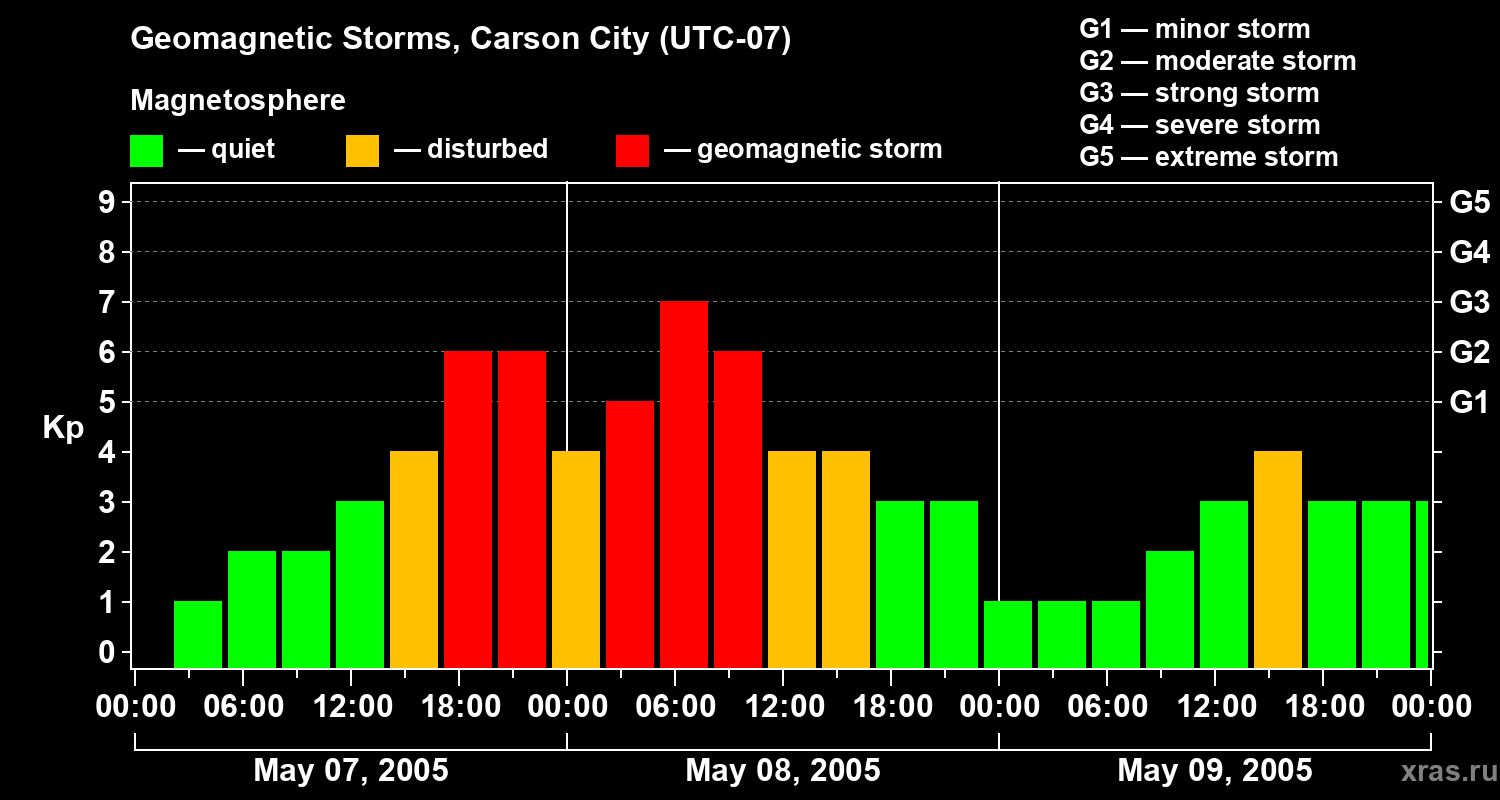 Geomagnetic Storms, Carson City (UTC-07)

Magnetosphere

— quiet — disturbed — geomagnetic storm

G1 — minor storm
G2 — moderate storm
G3 — strong storm
G4 — severe storm
G5 — extreme storm

Kp

9
8
7
6
5
4
3
2
1
0

G5
G4
G3
G2
G1

00:00 06:00 12:00 18:00 00:00 06:00 12:00 18:00 00:00 06:00 12:00 18:00 00:00

May 07, 2005
May 08, 2005
May 09, 2005

xras.ru